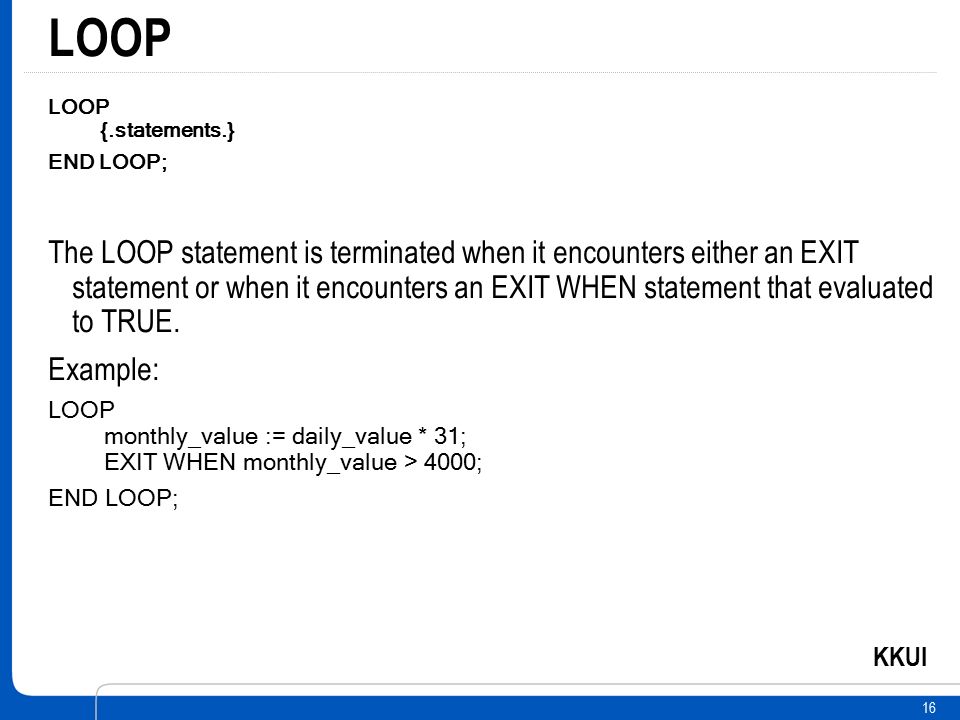 LOOP

LOOP
{.statements.}
END LOOP;

The LOOP statement is terminated when it encounters either an EXIT statement or when it encounters an EXIT WHEN statement that evaluated to TRUE.

Example:

LOOP
monthly_value := daily_value * 31;
EXIT WHEN monthly_value > 4000;
END LOOP;

KKUI

16